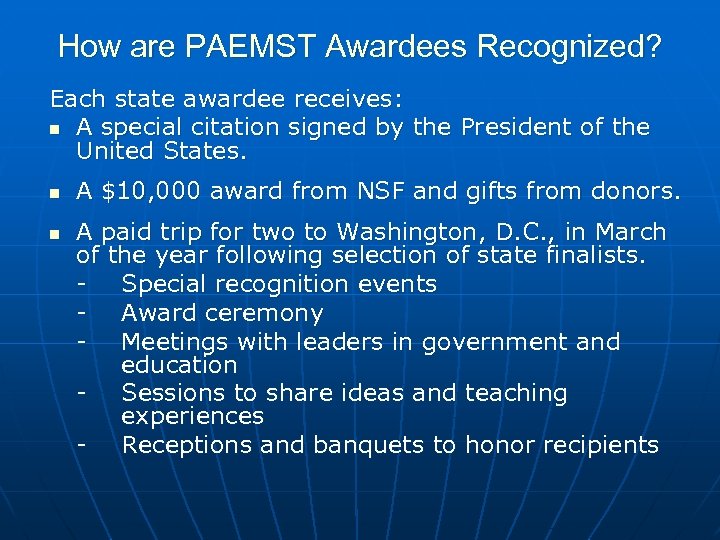 How are PAEMST Awardees Recognized?

Each state awardee receives:

- A special citation signed by the President of the United States.
- A \$10,000 award from NSF and gifts from donors.
- A paid trip for two to Washington, D.C., in March of the year following selection of state finalists.
  - Special recognition events
  - Award ceremony
  - Meetings with leaders in government and education
  - Sessions to share ideas and teaching experiences
  - Receptions and banquets to honor recipients